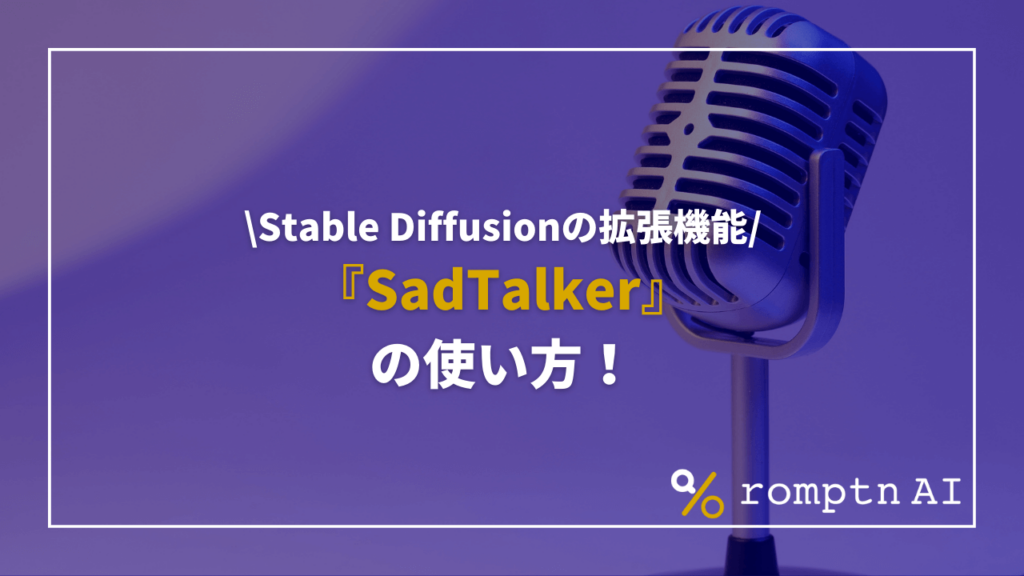 \Stable Diffusionの拡張機能/
『SadTalker』
の使い方！

romptn AI